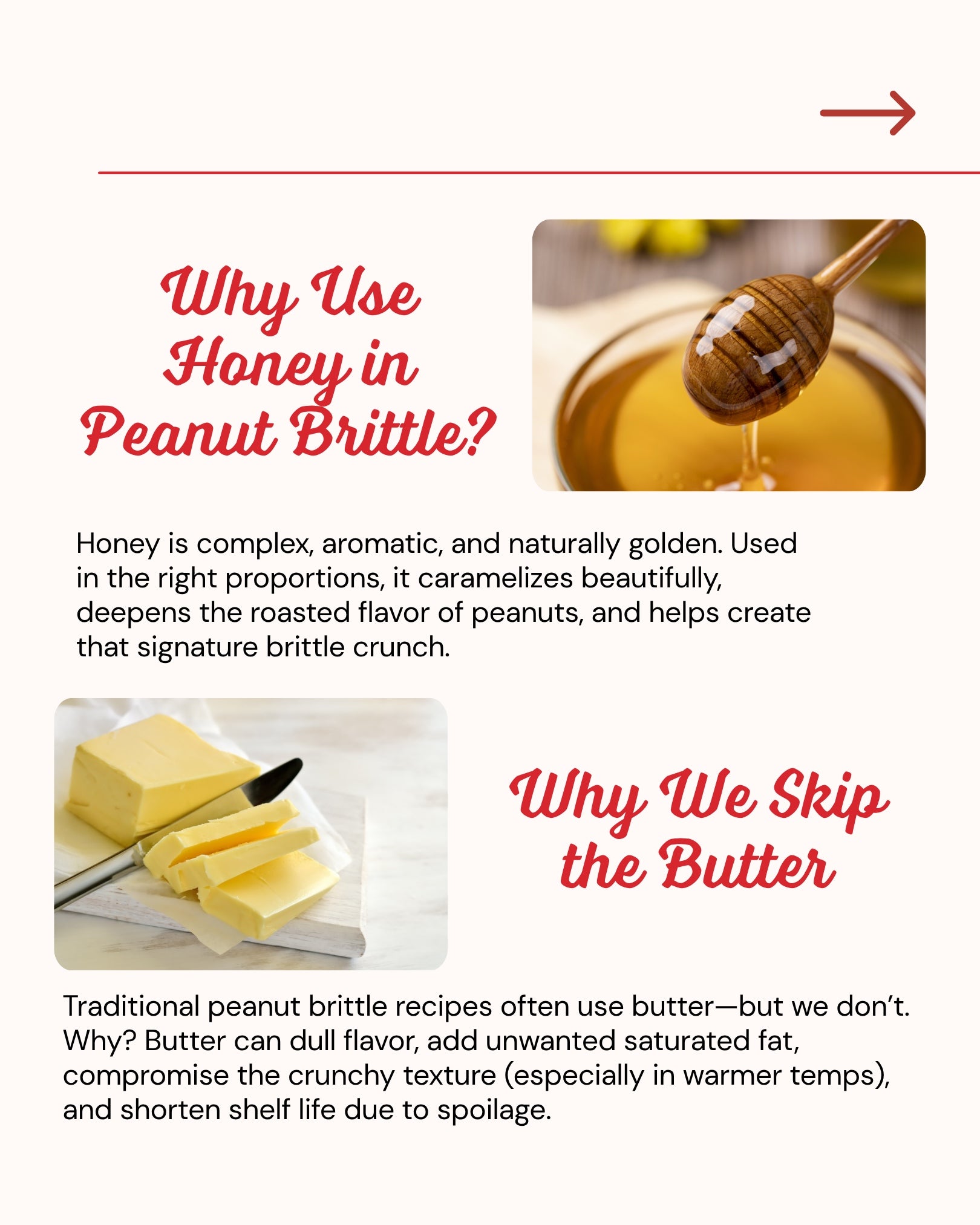 Why Use Honey in Peanut Brittle?

Honey is complex, aromatic, and naturally golden. Used in the right proportions, it caramelizes beautifully, deepens the roasted flavor of peanuts, and helps create that signature brittle crunch.

Why We Skip the Butter

Traditional peanut brittle recipes often use butter—but we don't. Why? Butter can dull flavor, add unwanted saturated fat, compromise the crunchy texture (especially in warmer temps), and shorten shelf life due to spoilage.